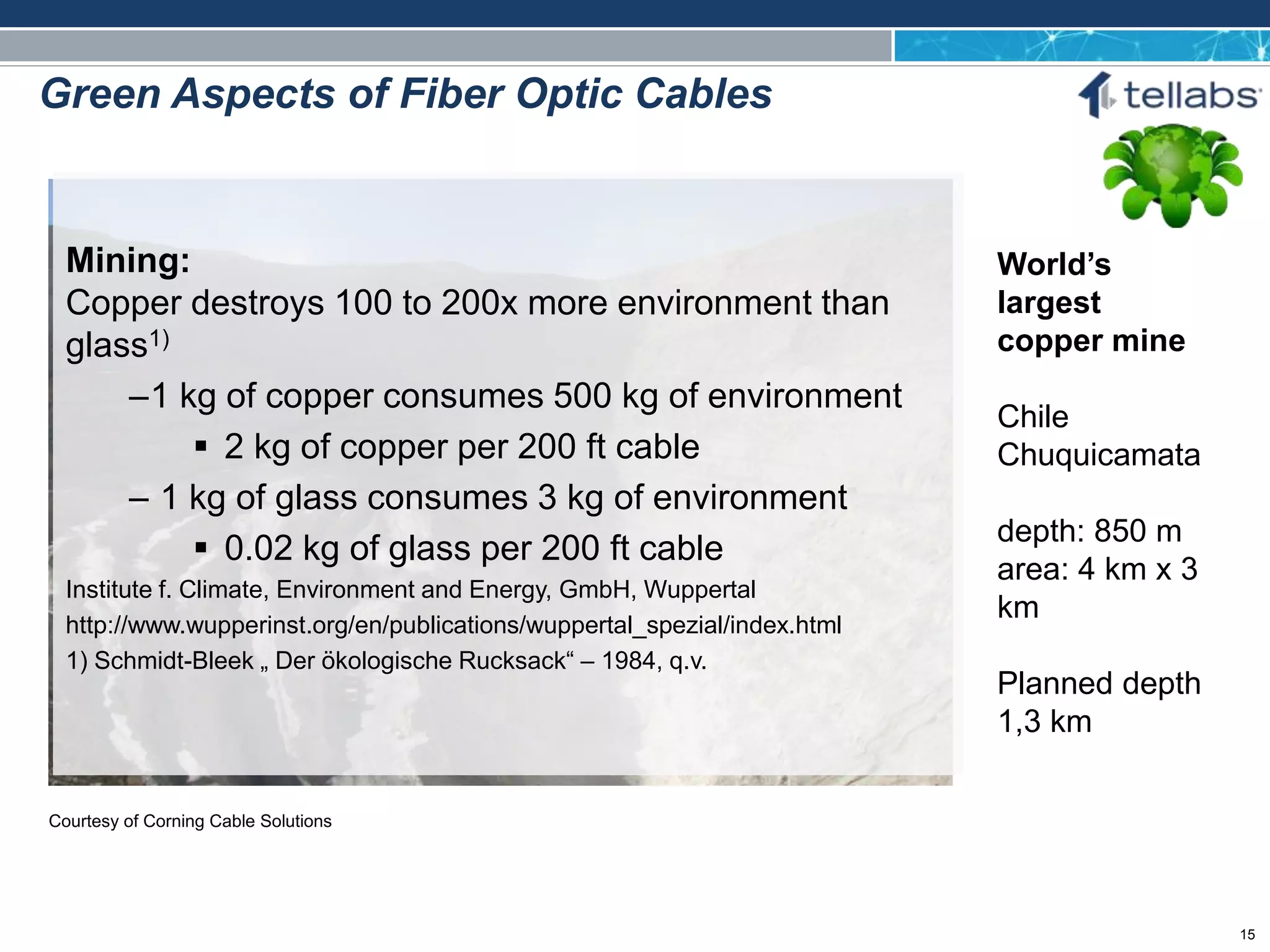 Green Aspects of Fiber Optic Cables

tellabs

Mining:
Copper destroys 100 to 200x more environment than glass$^{1)}$

–1 kg of copper consumes 500 kg of environment

▪ 2 kg of copper per 200 ft cable

– 1 kg of glass consumes 3 kg of environment

▪ 0.02 kg of glass per 200 ft cable

Institute f. Climate, Environment and Energy, GmbH, Wuppertal
http://www.wupperinst.org/en/publications/wuppertal_spezial/index.html
1) Schmidt-Bleek „ Der ökologische Rucksack“ – 1984, q.v.

World’s largest copper mine

Chile
Chuquicamata

depth: 850 m
area: 4 km x 3 km

Planned depth 1,3 km

Courtesy of Corning Cable Solutions

15